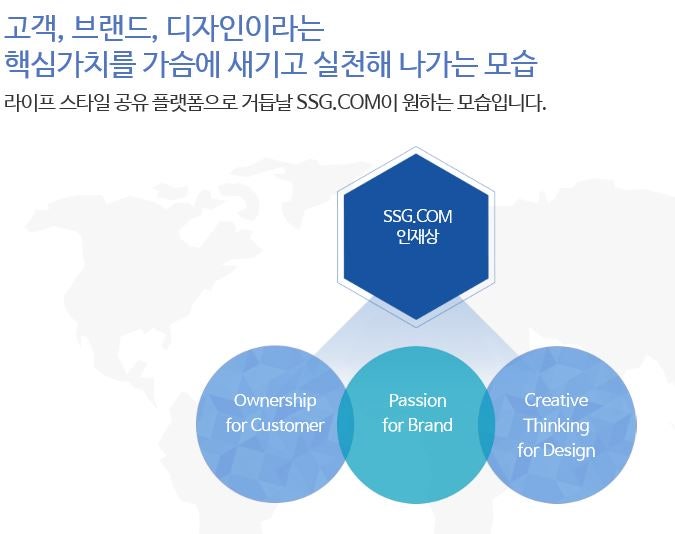 고객, 브랜드, 디자인이라는
핵심가치를 가슴에 새기고 실천해 나가는 모습

라이프 스타일 공유 플랫폼으로 거듭날 SSG.COM이 원하는 모습입니다.

SSG.COM
인재상

Ownership
for Customer

Passion
for Brand

Creative
Thinking
for Design